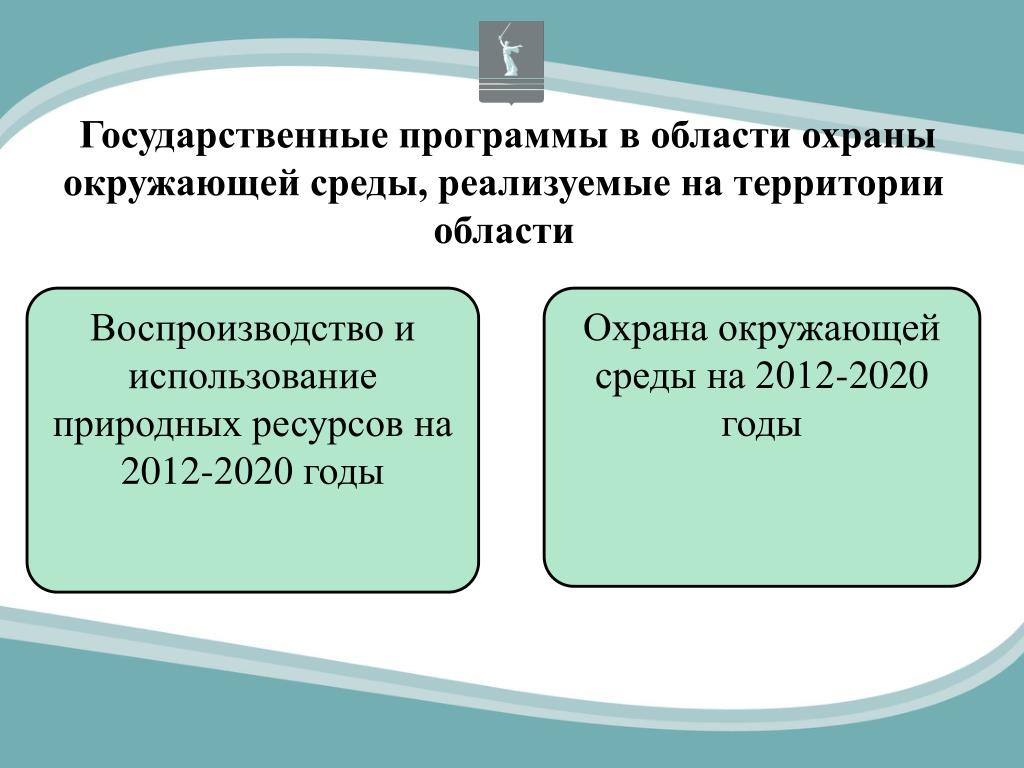 Государственные программы в области охраны окружающей среды, реализуемые на территории области

Воспроизводство и использование природных ресурсов на 2012-2020 годы

Охрана окружающей среды на 2012-2020 годы